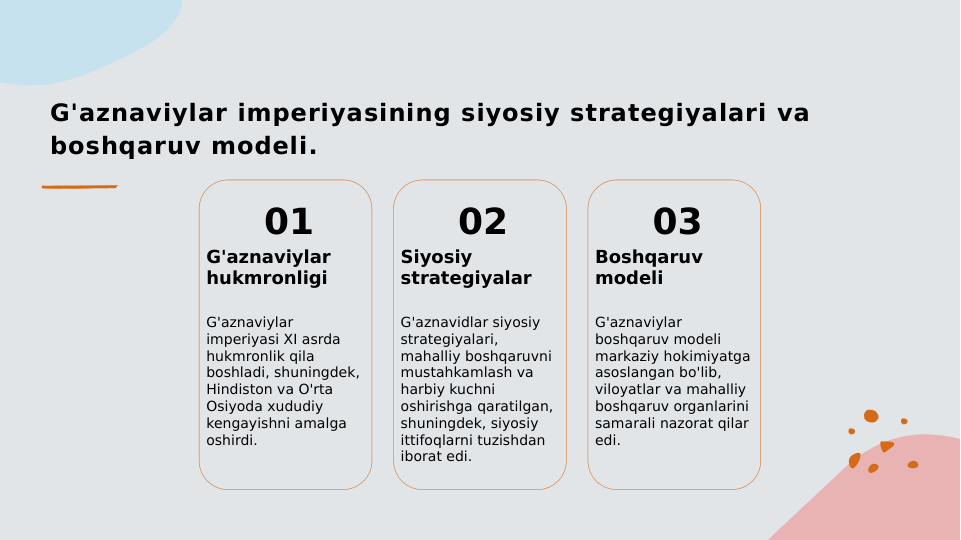 G'aznaviylar imperiyasining siyosiy strategiyalari va boshqaruv modeli.

01

G'aznaviylar hukmronligi

G'aznaviylar imperiyasi XI asrda hukmronlik qila boshladi, shuningdek, Hindiston va O'rta Osiyoda xududiy kengayishni amalga oshirdi.

02

Siyosiy strategiyalar

G'aznavidlar siyosiy strategiyalari, mahalliy boshqaruvni mustahkamlash va harbiy kuchni oshirishga qaratilgan, shuningdek, siyosiy ittifoqlarni tuzishdan iborat edi.

03

Boshqaruv modeli

G'aznaviylar boshqaruv modeli markaziy hokimiyatga asoslangan bo'lib, viloyatlar va mahalliy boshqaruv organlarini samarali nazorat qilar edi.